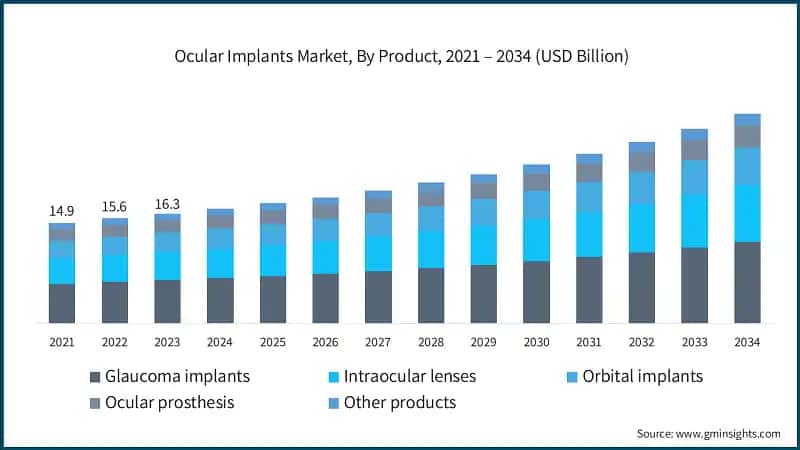 Ocular Implants Market, By Product, 2021 – 2034 (USD Billion)

14.9
15.6
16.3

2021
2022
2023
2024
2025
2026
2027
2028
2029
2030
2031
2032
2033
2034

Glaucoma implants
Intraocular lenses
Orbital implants
Ocular prosthesis
Other products

Source: www.gminsights.com